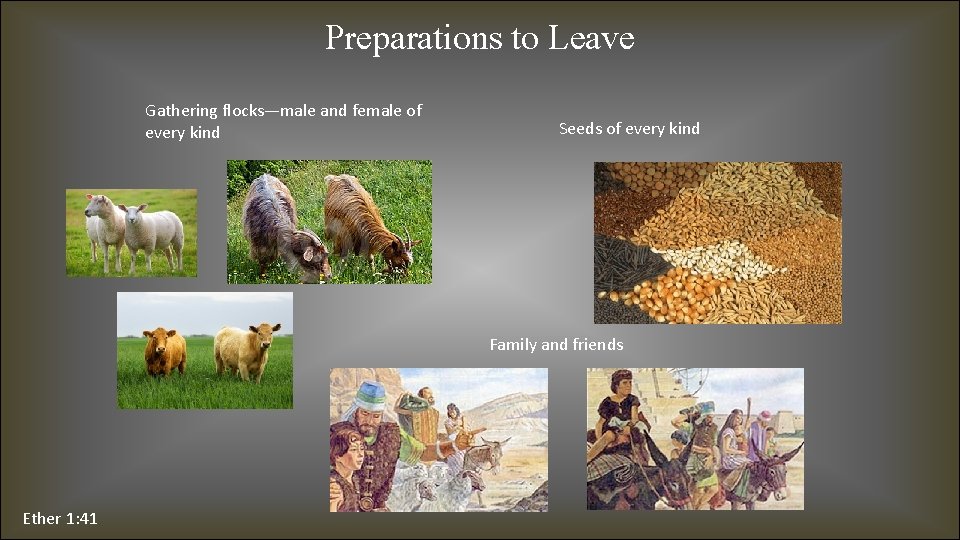 Preparations to Leave

Gathering flocks—male and female of every kind

Seeds of every kind

Family and friends

Ether 1:41